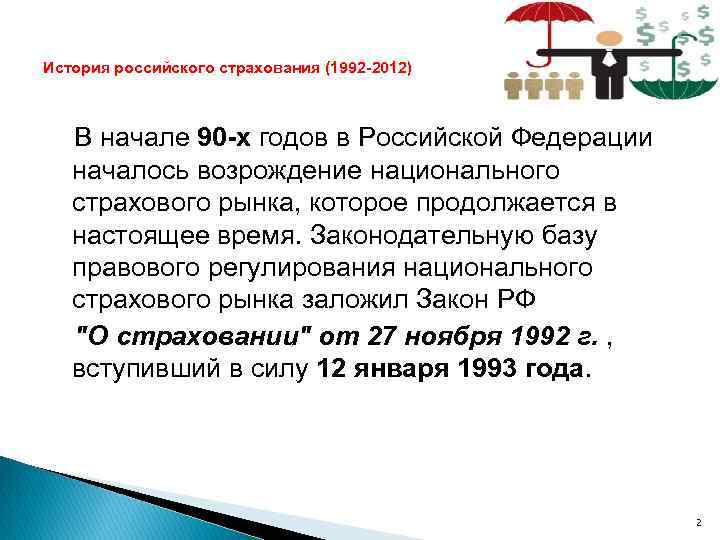 История российского страхования (1992-2012)

В начале 90-х годов в Российской Федерации началось возрождение национального страхового рынка, которое продолжается в настоящее время. Законодательную базу правового регулирования национального страхового рынка заложил Закон РФ "О страховании" от 27 ноября 1992 г. , вступивший в силу 12 января 1993 года.

2